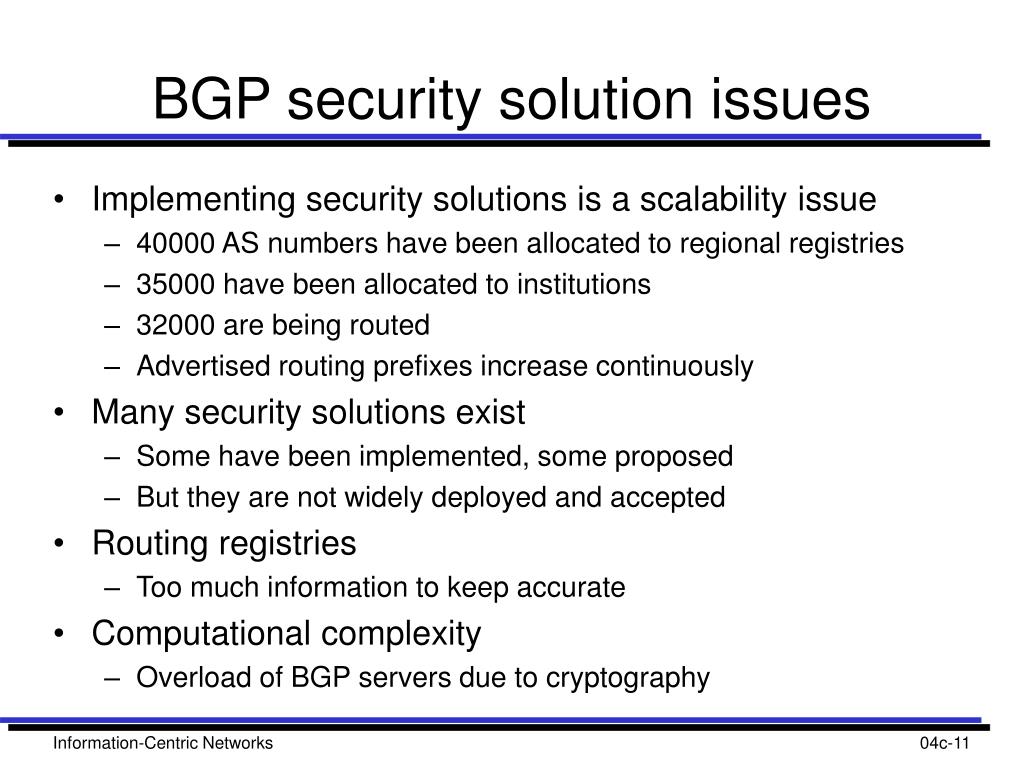 BGP security solution issues

• Implementing security solutions is a scalability issue
– 40000 AS numbers have been allocated to regional registries
– 35000 have been allocated to institutions
– 32000 are being routed
– Advertised routing prefixes increase continuously
• Many security solutions exist
– Some have been implemented, some proposed
– But they are not widely deployed and accepted
• Routing registries
– Too much information to keep accurate
• Computational complexity
– Overload of BGP servers due to cryptography

Information-Centric Networks

04c-11